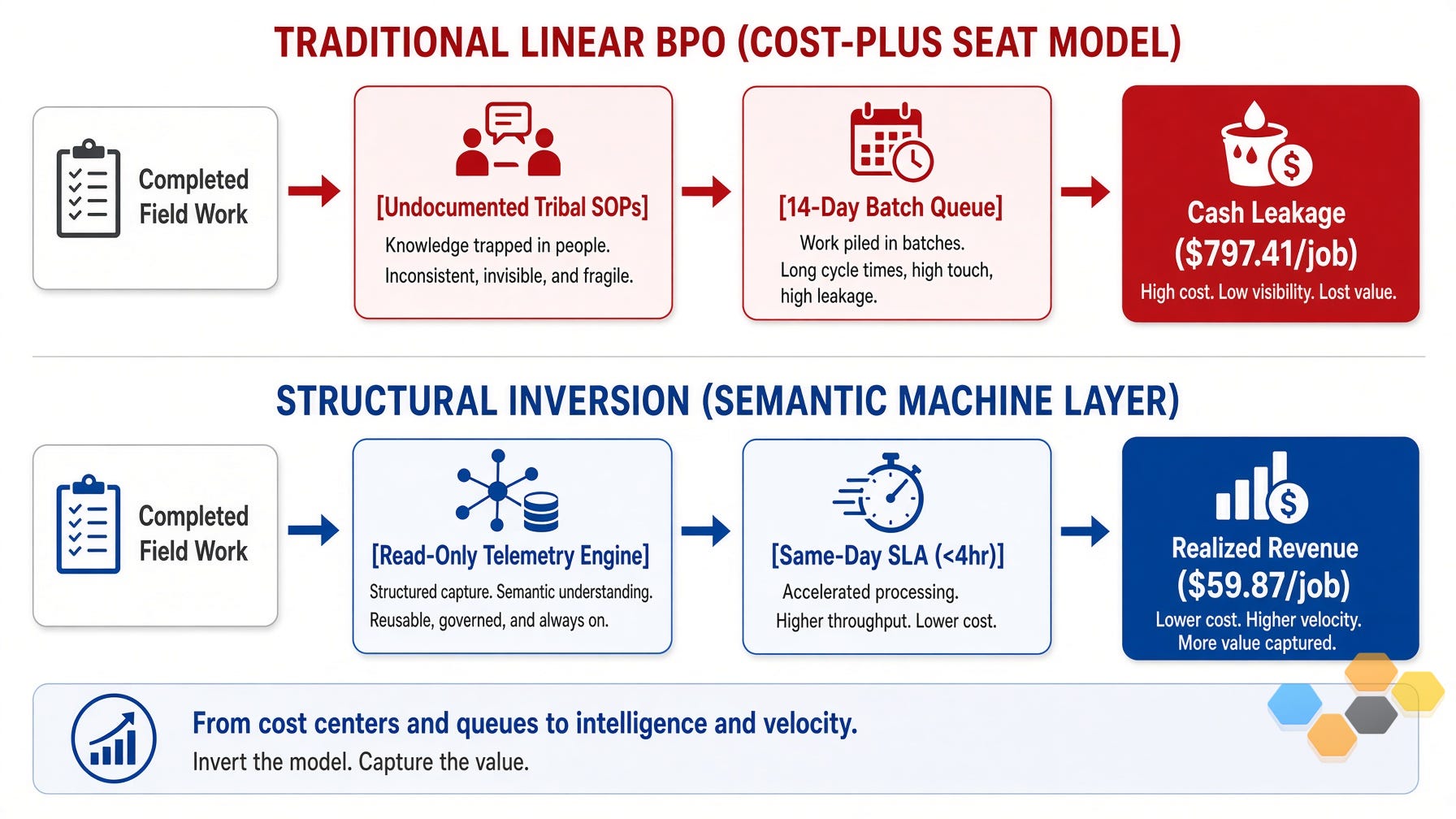 TRADITIONAL LINEAR BPO (COST-PLUS SEAT MODEL)

Completed Field Work

[Undocumented Tribal SOPs]
Knowledge trapped in people. Inconsistent, invisible, and fragile.

[14-Day Batch Queue]
Work piled in batches. Long cycle times, high touch, high leakage.

Cash Leakage ($797.41/job)
High cost. Low visibility. Lost value.

STRUCTURAL INVERSION (SEMANTIC MACHINE LAYER)

Completed Field Work

[Read-Only Telemetry Engine]
Structured capture. Semantic understanding. Reusable, governed, and always on.

[Same-Day SLA (<4hr)]
Accelerated processing. Higher throughput. Lower cost.

Realized Revenue ($59.87/job)
Lower cost. Higher velocity. More value captured.

From cost centers and queues to intelligence and velocity.
Invert the model. Capture the value.